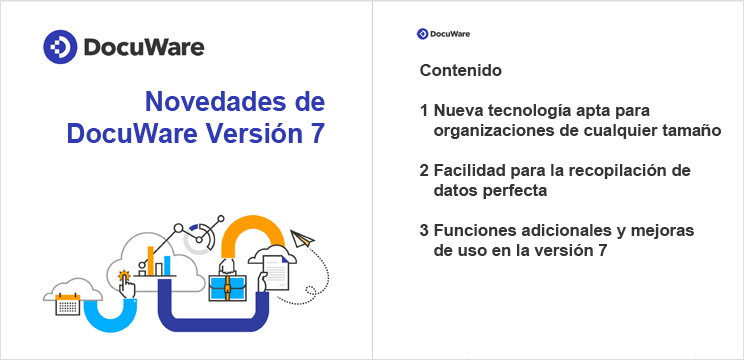 DocuWare

Novedades de DocuWare Versión 7

DocuWare

Contenido

1 Nueva tecnología apta para organizaciones de cualquier tamaño

2 Facilidad para la recopilación de datos perfecta

3 Funciones adicionales y mejoras de uso en la versión 7